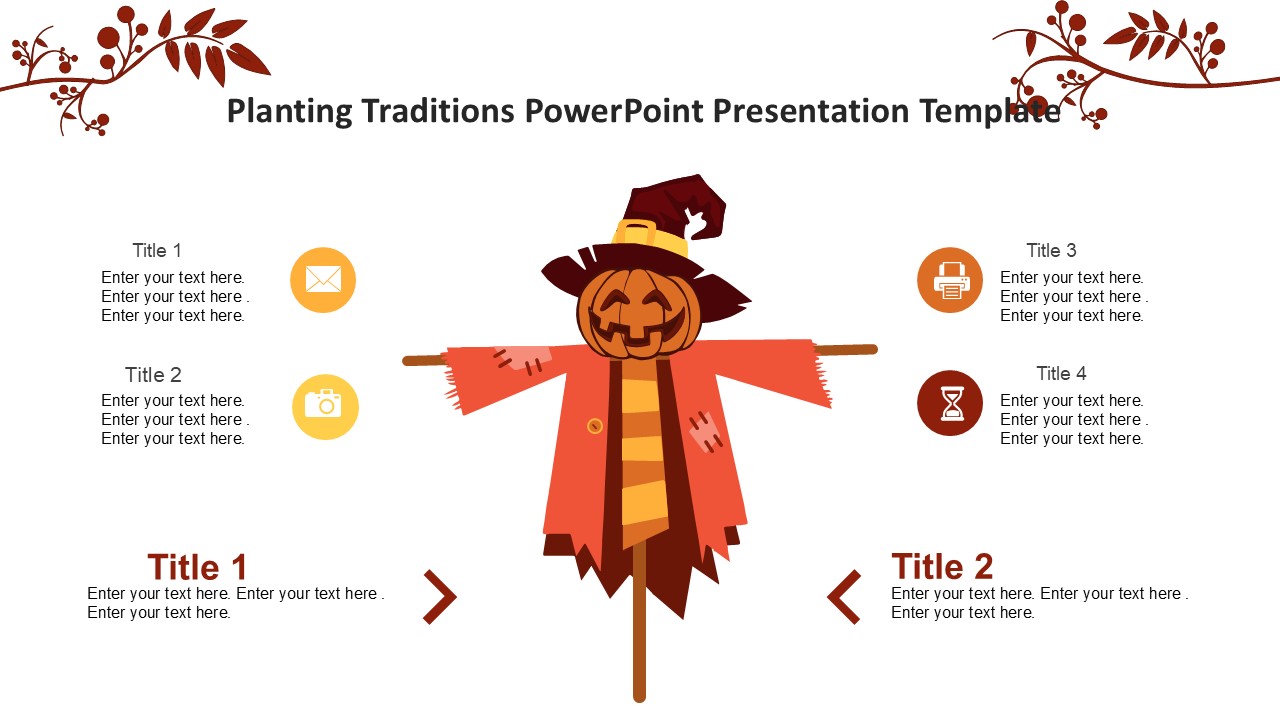 Planting Traditions PowerPoint Presentation Template

Title 1
Enter your text here.
Enter your text here .
Enter your text here.

Title 2
Enter your text here.
Enter your text here .
Enter your text here.

Title 3
Enter your text here.
Enter your text here .
Enter your text here.

Title 4
Enter your text here.
Enter your text here .
Enter your text here.

Title 1
Enter your text here. Enter your text here .
Enter your text here.

Title 2
Enter your text here. Enter your text here .
Enter your text here.